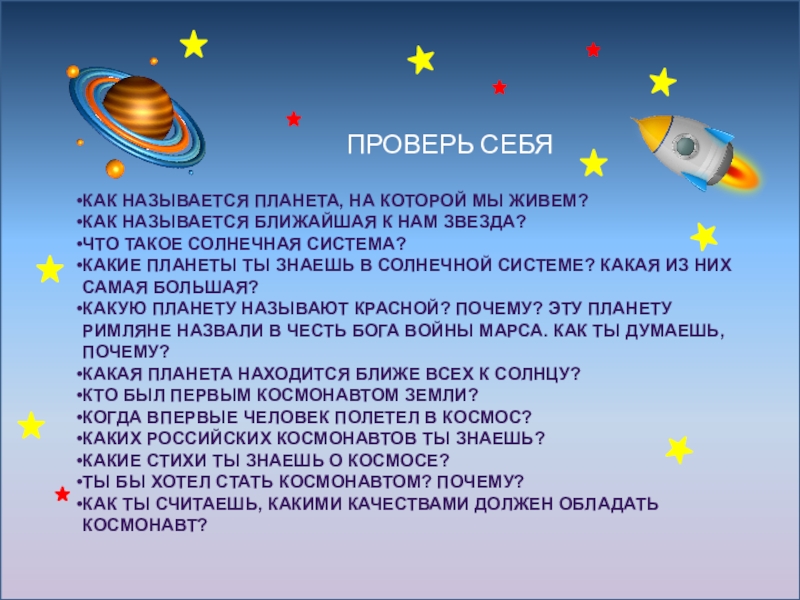 ПРОВЕРЬ СЕБЯ

•КАК НАЗЫВАЕТСЯ ПЛАНЕТА, НА КОТОРОЙ МЫ ЖИВЕМ?
•КАК НАЗЫВАЕТСЯ БЛИЖАЙШАЯ К НАМ ЗВЕЗДА?
•ЧТО ТАКОЕ СОЛНЕЧНАЯ СИСТЕМА?
•КАКИЕ ПЛАНЕТЫ ТЫ ЗНАЕШЬ В СОЛНЕЧНОЙ СИСТЕМЕ? КАКАЯ ИЗ НИХ САМАЯ БОЛЬШАЯ?
•КАКУЮ ПЛАНЕТУ НАЗЫВАЮТ КРАСНОЙ? ПОЧЕМУ? ЭТУ ПЛАНЕТУ РИМЛЯНЕ НАЗВАЛИ В ЧЕСТЬ БОГА ВОЙНЫ МАРСА. КАК ТЫ ДУМАЕШЬ, ПОЧЕМУ?
•КАКАЯ ПЛАНЕТА НАХОДИТСЯ БЛИЖЕ ВСЕХ К СОЛНЦУ?
•КТО БЫЛ ПЕРВЫМ КОСМОНАВТОМ ЗЕМЛИ?
•КОГДА ВПЕРВЫЕ ЧЕЛОВЕК ПОЛЕТЕЛ В КОСМОС?
•КАКИХ РОССИЙСКИХ КОСМОНАВТОВ ТЫ ЗНАЕШЬ?
•КАКИЕ СТИХИ ТЫ ЗНАЕШЬ О КОСМОСЕ?
•ТЫ БЫ ХОТЕЛ СТАТЬ КОСМОНАВТОМ? ПОЧЕМУ?
•КАК ТЫ СЧИТАЕШЬ, КАКИМИ КАЧЕСТВАМИ ДОЛЖЕН ОБЛАДАТЬ КОСМОНАВТ?